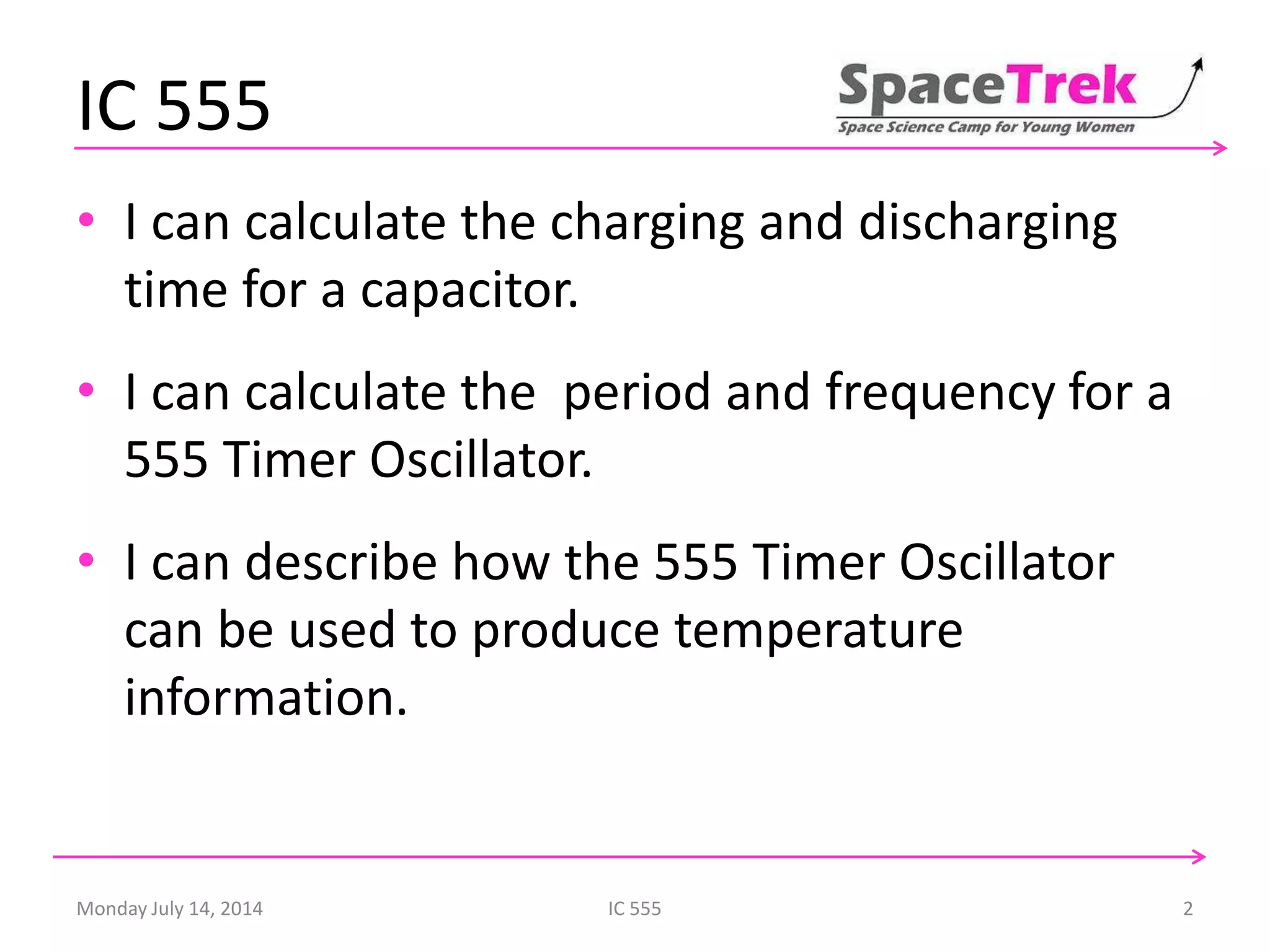 IC 555

SpaceTrek
Space Science Camp for Young Women

• I can calculate the charging and discharging time for a capacitor.

• I can calculate the  period and frequency for a 555 Timer Oscillator.

• I can describe how the 555 Timer Oscillator can be used to produce temperature information.

Monday July 14, 2014
IC 555
2